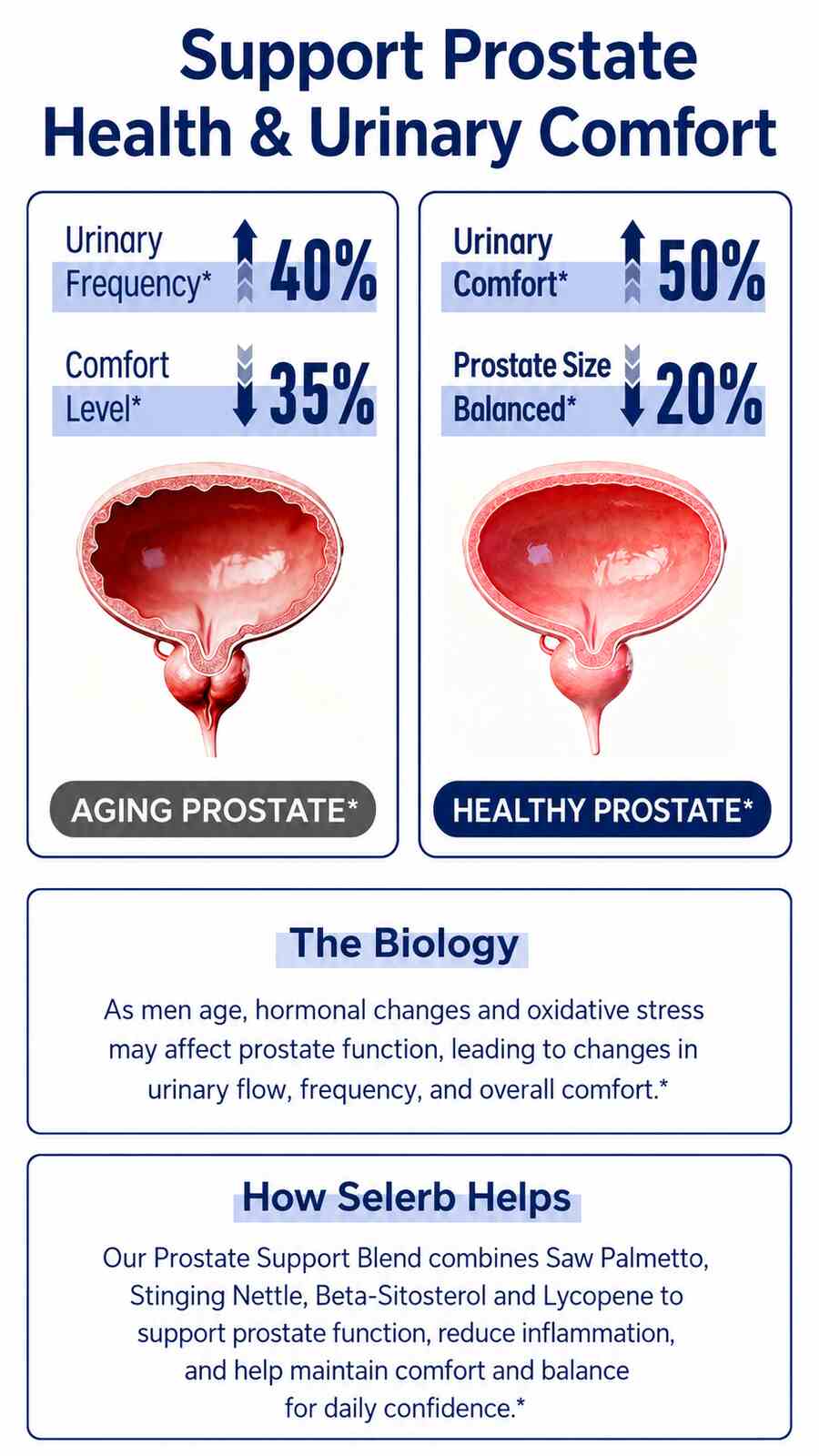 Support Prostate Health & Urinary Comfort

Urinary Frequency* 40%

Comfort Level* 35%

AGING PROSTATE*

Urinary Comfort* 50%

Prostate Size Balanced* 20%

HEALTHY PROSTATE*

The Biology

As men age, hormonal changes and oxidative stress may affect prostate function, leading to changes in urinary flow, frequency, and overall comfort.*

How Selerb Helps

Our Prostate Support Blend combines Saw Palmetto, Stinging Nettle, Beta-Sitosterol and Lycopene to support prostate function, reduce inflammation, and help maintain comfort and balance for daily confidence.*